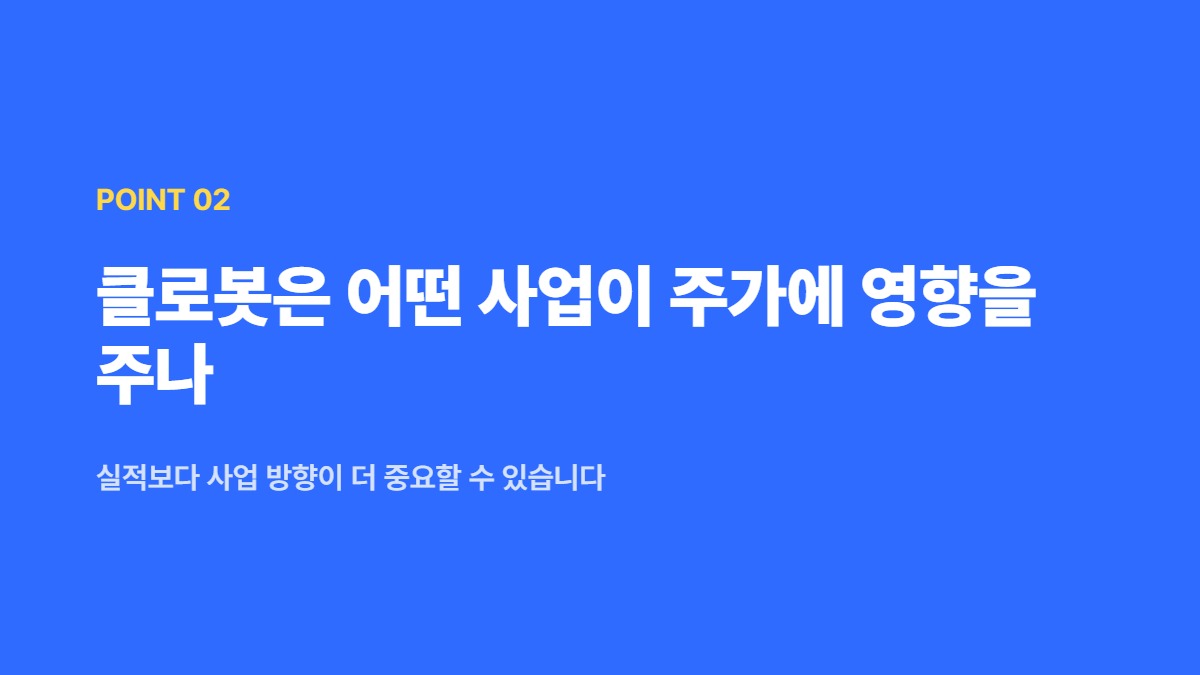 POINT 02

클로봇은 어떤 사업이 주가에 영향을 주나

실적보다 사업 방향이 더 중요할 수 있습니다